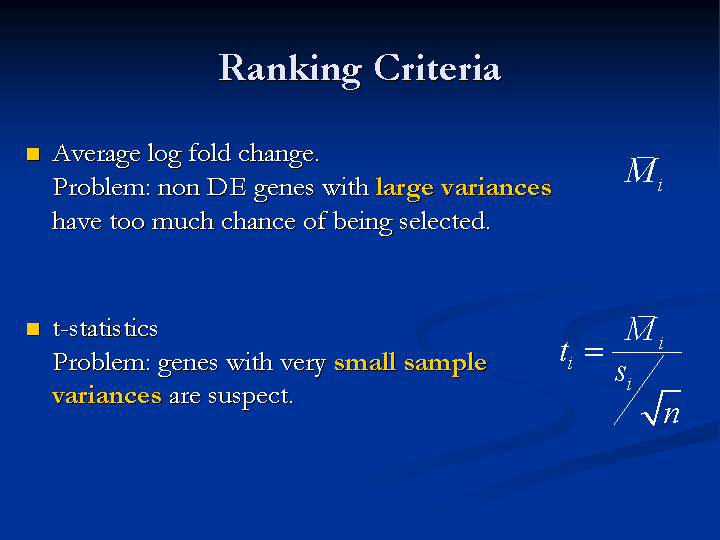 Ranking Criteria

Average log fold change.
Problem: non DE genes with large variances have too much chance of being selected.

$\overline{M}_i$

t-statistics
Problem: genes with very small sample variances are suspect.

$t_i = \frac{\overline{M}_i}{s_i / \sqrt{n}}$